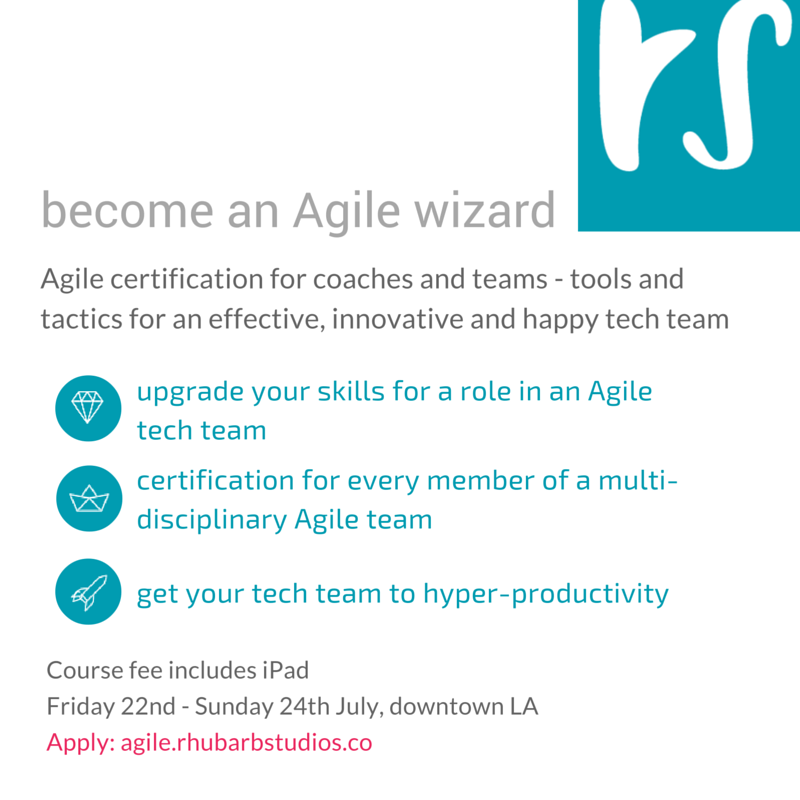 rs

become an Agile wizard

Agile certification for coaches and teams - tools and tactics for an effective, innovative and happy tech team

upgrade your skills for a role in an Agile tech team

certification for every member of a multi-disciplinary Agile team

get your tech team to hyper-productivity

Course fee includes iPad
Friday 22nd - Sunday 24th July, downtown LA
Apply: agile.rhubarbstudios.co